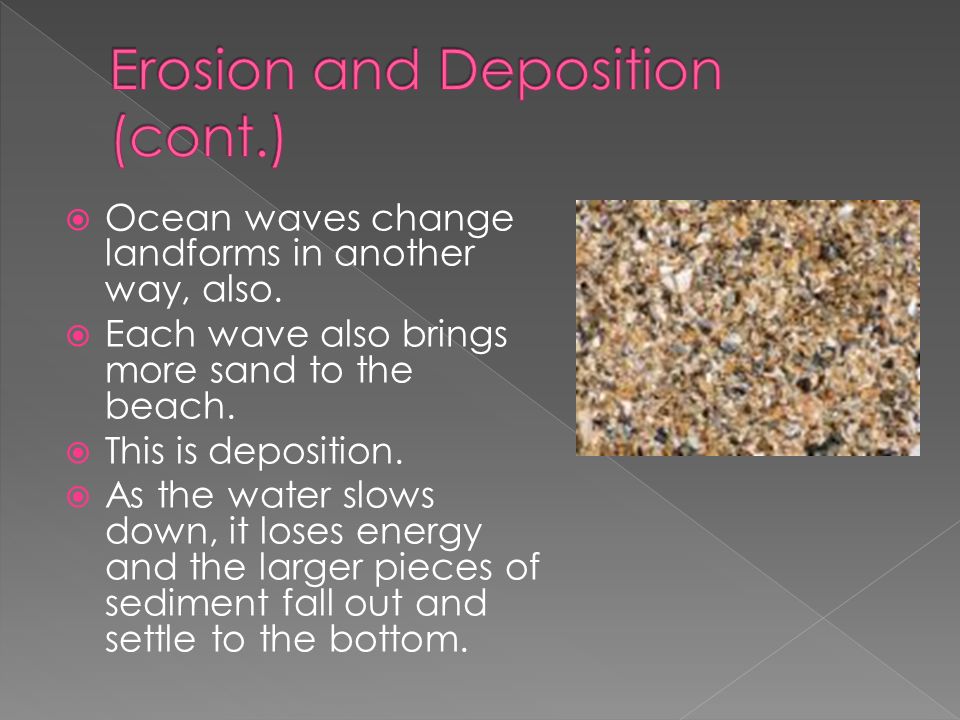 Erosion and Deposition (cont.)

Ocean waves change landforms in another way, also.

Each wave also brings more sand to the beach.

This is deposition.

As the water slows down, it loses energy and the larger pieces of sediment fall out and settle to the bottom.